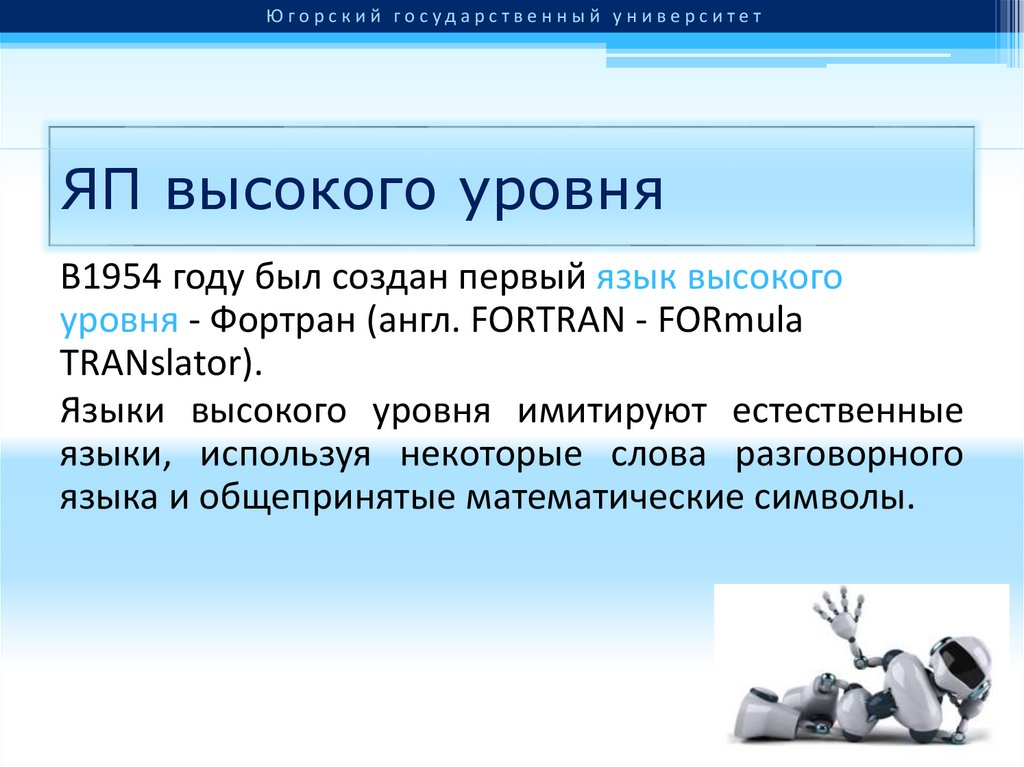 Югорский государственный университет

ЯП высокого уровня

В1954 году был создан первый язык высокого уровня - Фортран (англ. FORTRAN - FORmula TRANslator).

Языки высокого уровня имитируют естественные языки, используя некоторые слова разговорного языка и общепринятые математические символы.